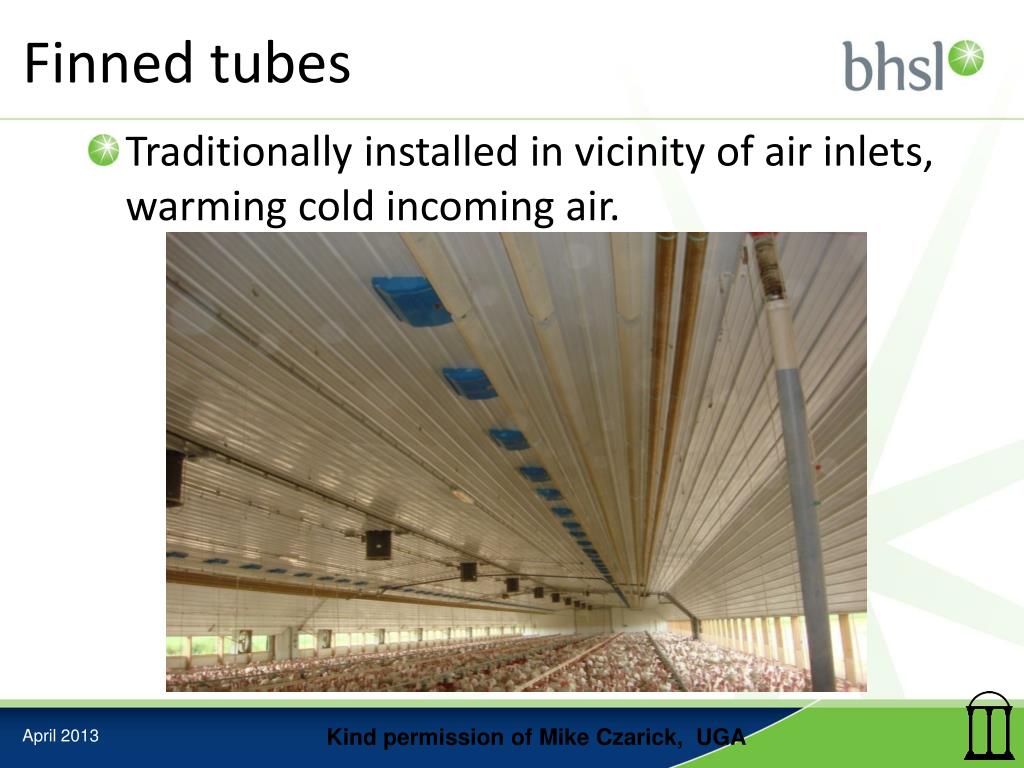 Finned tubes

bhsl

Traditionally installed in vicinity of air inlets, warming cold incoming air.

April 2013

Kind permission of Mike Czarick, UGA